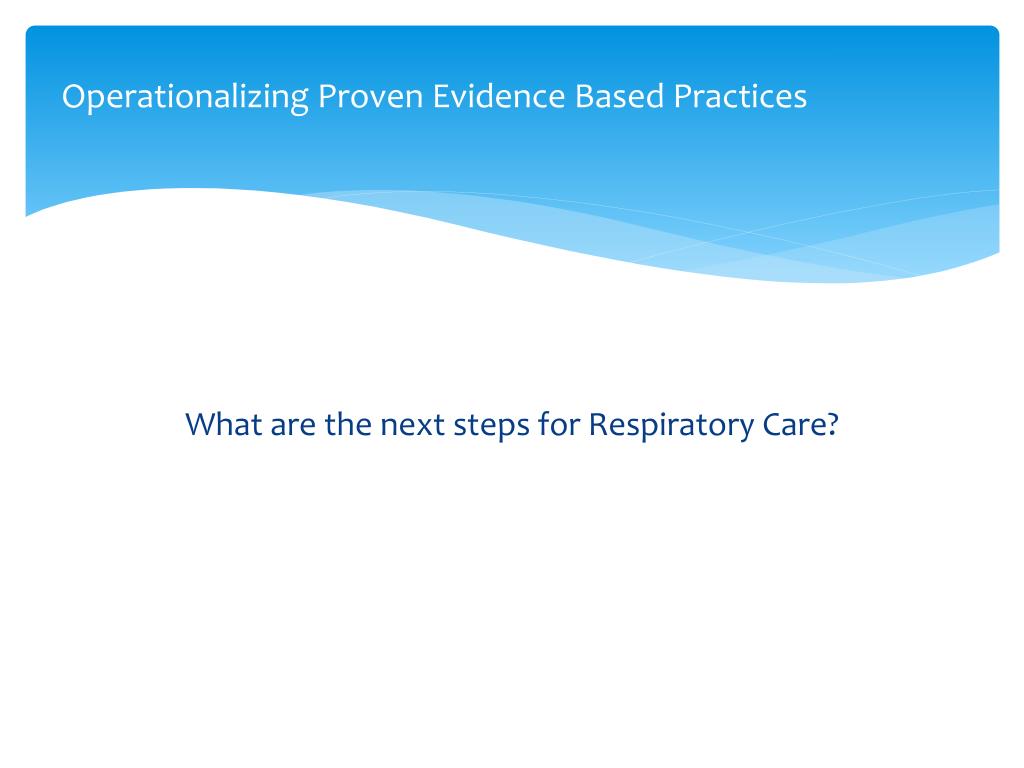 Operationalizing Proven Evidence Based Practices

What are the next steps for Respiratory Care?